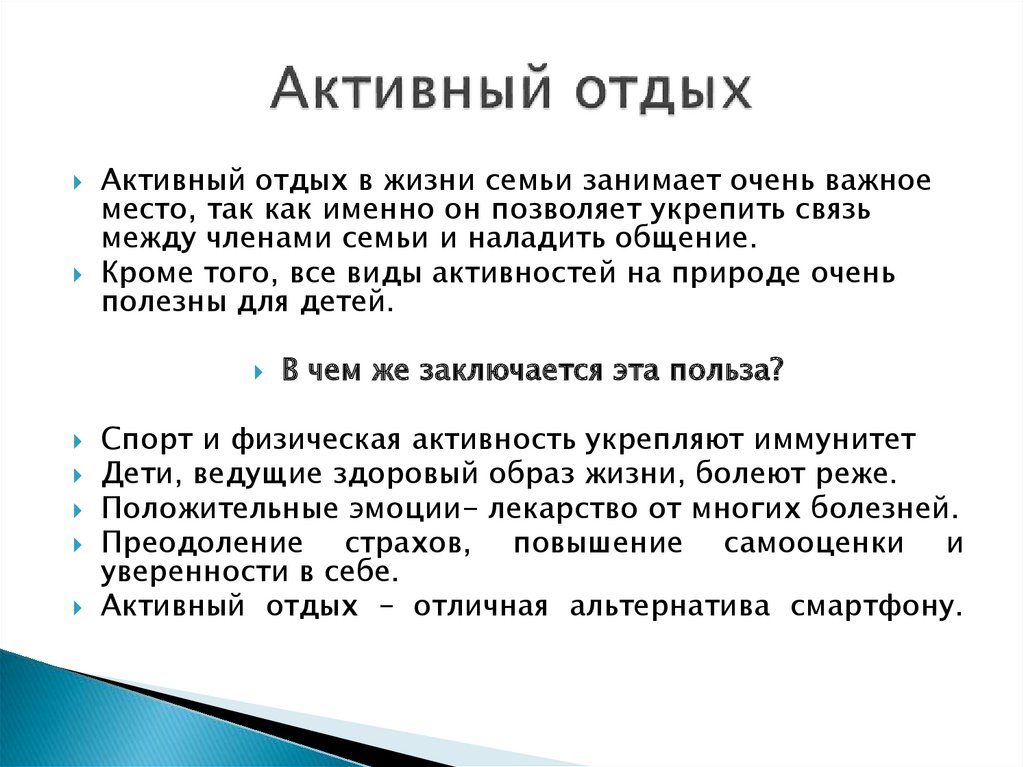 Активный отдых

Активный отдых в жизни семьи занимает очень важное место, так как именно он позволяет укрепить связь между членами семьи и наладить общение.

Кроме того, все виды активностей на природе очень полезны для детей.

В чем же заключается эта польза?

Спорт и физическая активность укрепляют иммунитет

Дети, ведущие здоровый образ жизни, болеют реже.

Положительные эмоции- лекарство от многих болезней.

Преодоление страхов, повышение самооценки и уверенности в себе.

Активный отдых – отличная альтернатива смартфону.